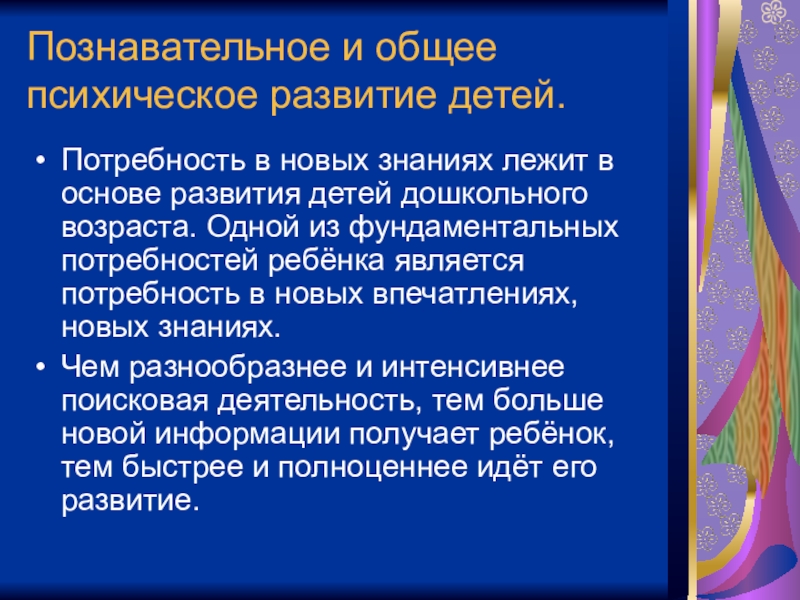 Познавательное и общее психическое развитие детей.

• Потребность в новых знаниях лежит в основе развития детей дошкольного возраста. Одной из фундаментальных потребностей ребёнка является потребность в новых впечатлениях, новых знаниях.
• Чем разнообразнее и интенсивнее поисковая деятельность, тем больше новой информации получает ребёнок, тем быстрее и полноценнее идёт его развитие.